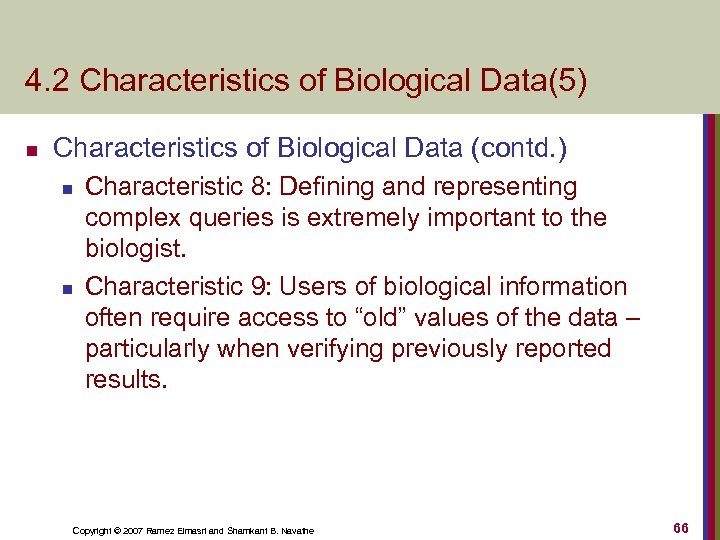 4.2 Characteristics of Biological Data(5)

Characteristics of Biological Data (contd.)

Characteristic 8: Defining and representing complex queries is extremely important to the biologist.

Characteristic 9: Users of biological information often require access to “old” values of the data – particularly when verifying previously reported results.

Copyright © 2007 Ramez Elmasri and Shamkant B. Navathe

66